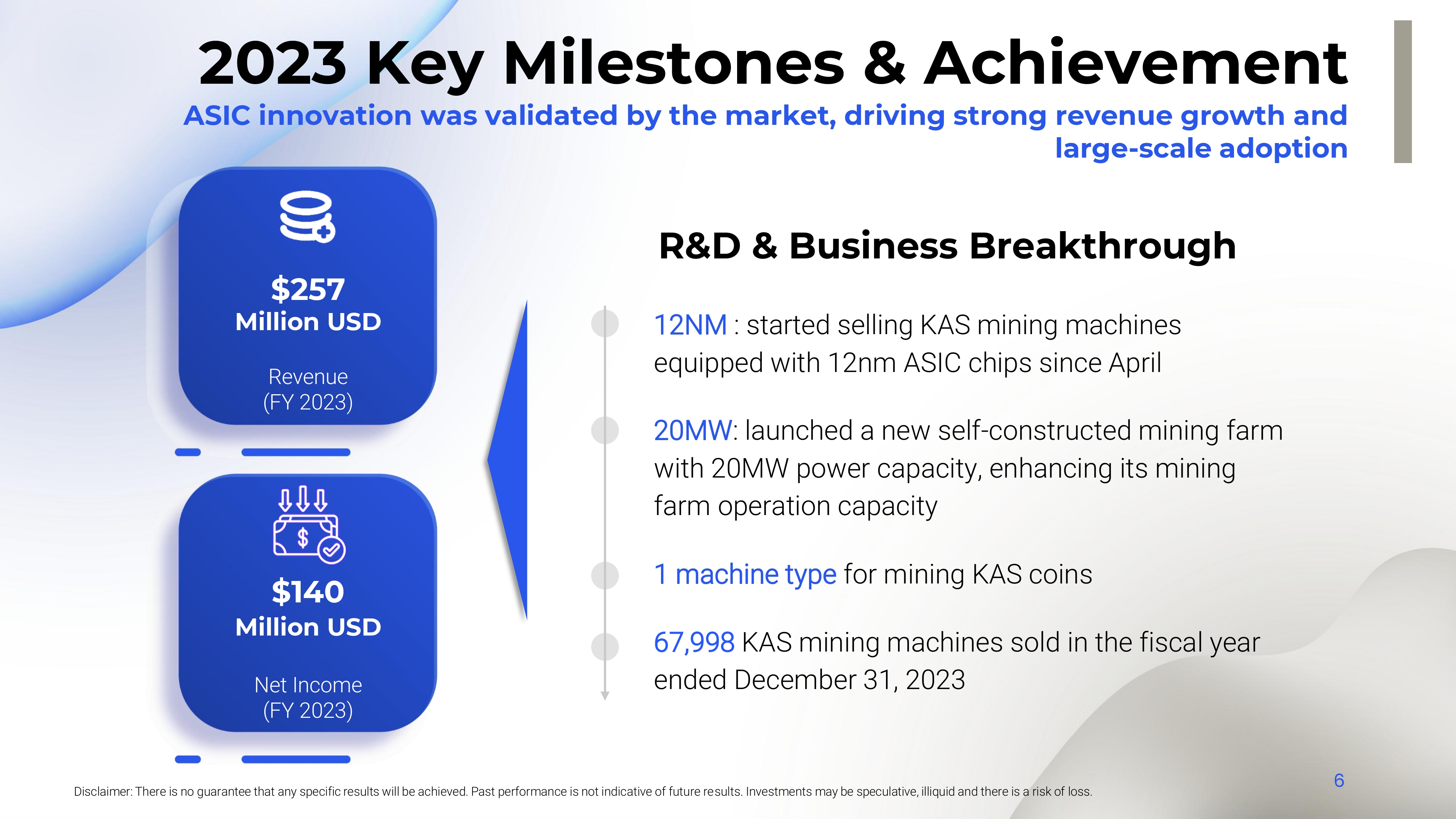 2023 Key Milestones & Achievement

ASIC innovation was validated by the market, driving strong revenue growth and large-scale adoption

$257
Million USD

Revenue
(FY 2023)

$140
Million USD

Net Income
(FY 2023)

R&D & Business Breakthrough

12NM : started selling KAS mining machines equipped with 12nm ASIC chips since April

20MW: launched a new self-constructed mining farm with 20MW power capacity, enhancing its mining farm operation capacity

1 machine type for mining KAS coins

67,998 KAS mining machines sold in the fiscal year ended December 31, 2023

Disclaimer: There is no guarantee that any specific results will be achieved. Past performance is not indicative of future results. Investments may be speculative, illiquid and there is a risk of loss.

6